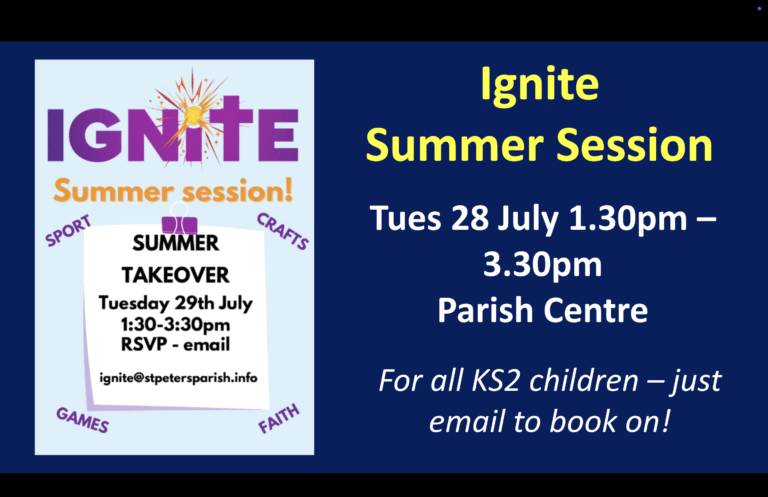 IGNITE

Summer session!

SPORT

CRAFTS

SUMMER TAKEOVER

Tuesday 29th July
1:30-3:30pm
RSVP - email

ignite@stpetersparish.info

GAMES

FAITH

Ignite
Summer Session

Tues 28 July 1.30pm – 3.30pm
Parish Centre

For all KS2 children – just email to book on!